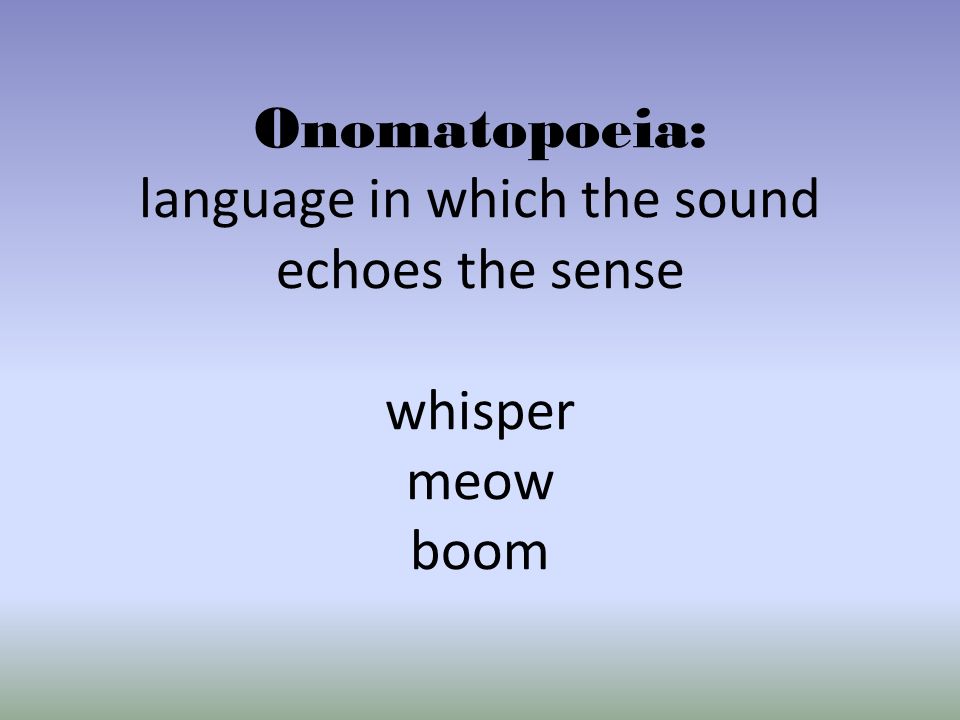 Onomatopoeia:
language in which the sound echoes the sense

whisper
meow
boom